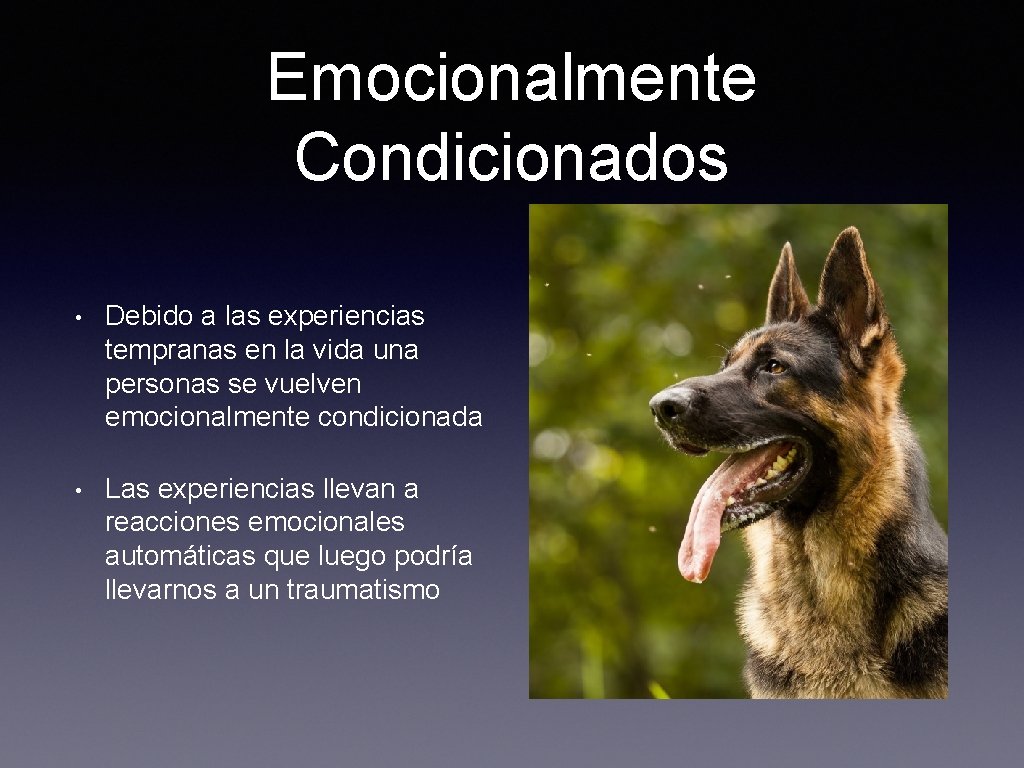 Emocionalmente Condicionados

• Debido a las experiencias tempranas en la vida una personas se vuelven emocionalmente condicionada

• Las experiencias llevan a reacciones emocionales automáticas que luego podría llevarnos a un traumatismo